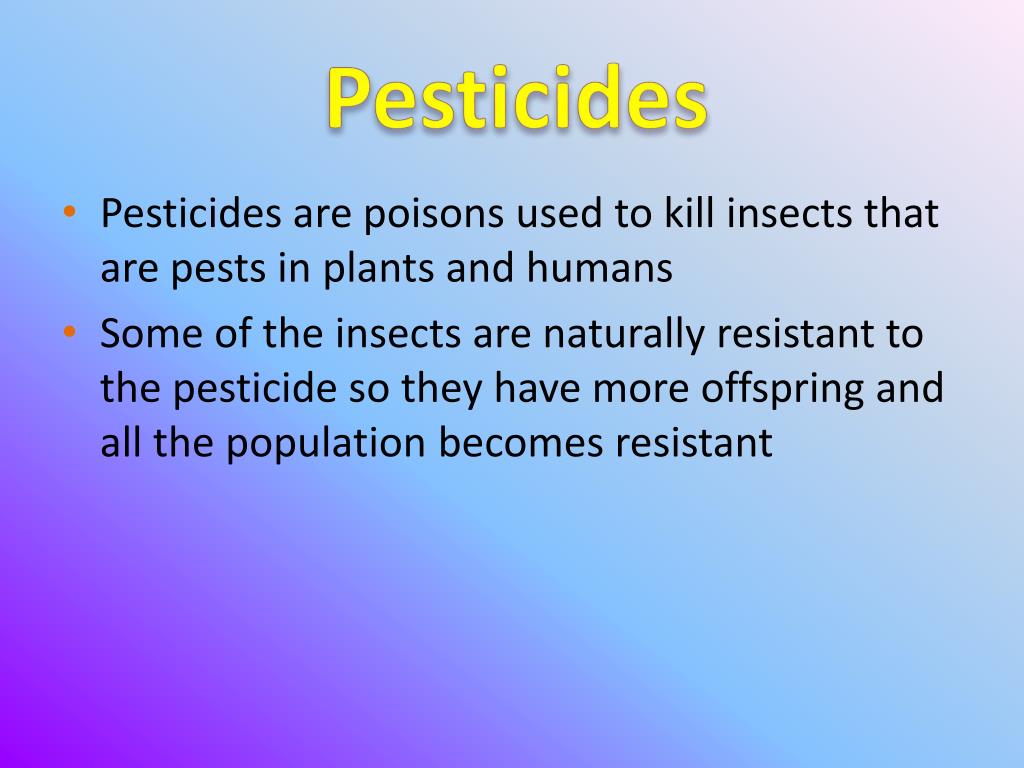 Pesticides

• Pesticides are poisons used to kill insects that are pests in plants and humans
• Some of the insects are naturally resistant to the pesticide so they have more offspring and all the population becomes resistant